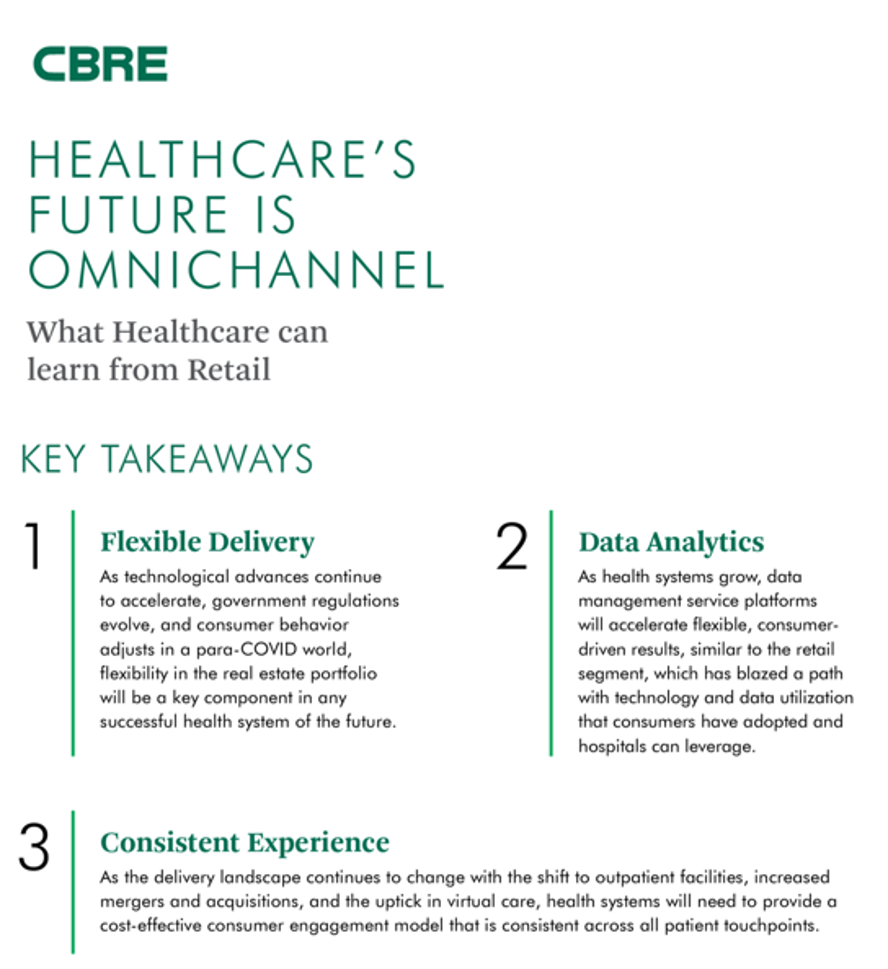 CBRE

HEALTHCARE'S FUTURE IS OMNICHANNEL

What Healthcare can learn from Retail

KEY TAKEAWAYS

1

Flexible Delivery

As technological advances continue to accelerate, government regulations evolve, and consumer behavior adjusts in a para-COVID world, flexibility in the real estate portfolio will be a key component in any successful health system of the future.

2

Data Analytics

As health systems grow, data management service platforms will accelerate flexible, consumer-driven results, similar to the retail segment, which has blazed a path with technology and data utilization that consumers have adopted and hospitals can leverage.

3

Consistent Experience

As the delivery landscape continues to change with the shift to outpatient facilities, increased mergers and acquisitions, and the uptick in virtual care, health systems will need to provide a cost-effective consumer engagement model that is consistent across all patient touchpoints.